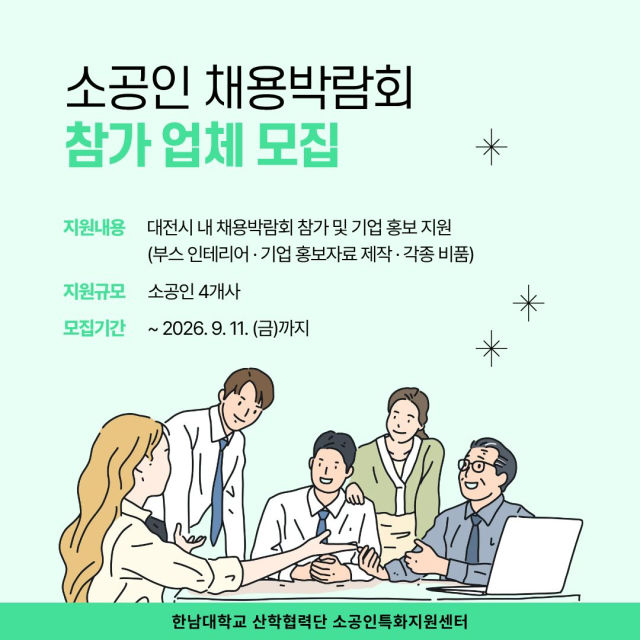 소공인 채용박람회
참가 업체 모집

지원내용 대전시 내 채용박람회 참가 및 기업 홍보 지원
(부스 인테리어 · 기업 홍보자료 제작 · 각종 비품)

지원규모 소공인 4개사

모집기간 ~ 2026. 9. 11. (금)까지

한남대학교 산학협력단 소공인특화지원센터